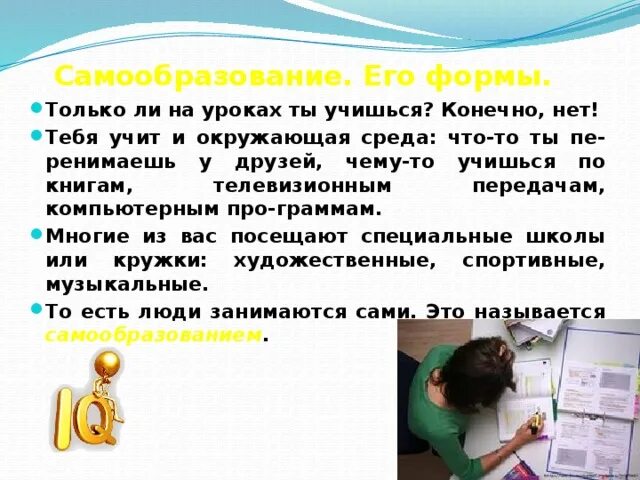 Самообразование. Его формы.

Только ли на уроках ты учишься? Конечно, нет!

Тебя учит и окружающая среда: что-то ты перенимаешь у друзей, чему-то учишься по книгам, телевизионным передачам, компьютерным про-граммам.

Многие из вас посещают специальные школы или кружки: художественные, спортивные, музыкальные.

То есть люди занимаются сами. Это называется самообразованием.

IQ